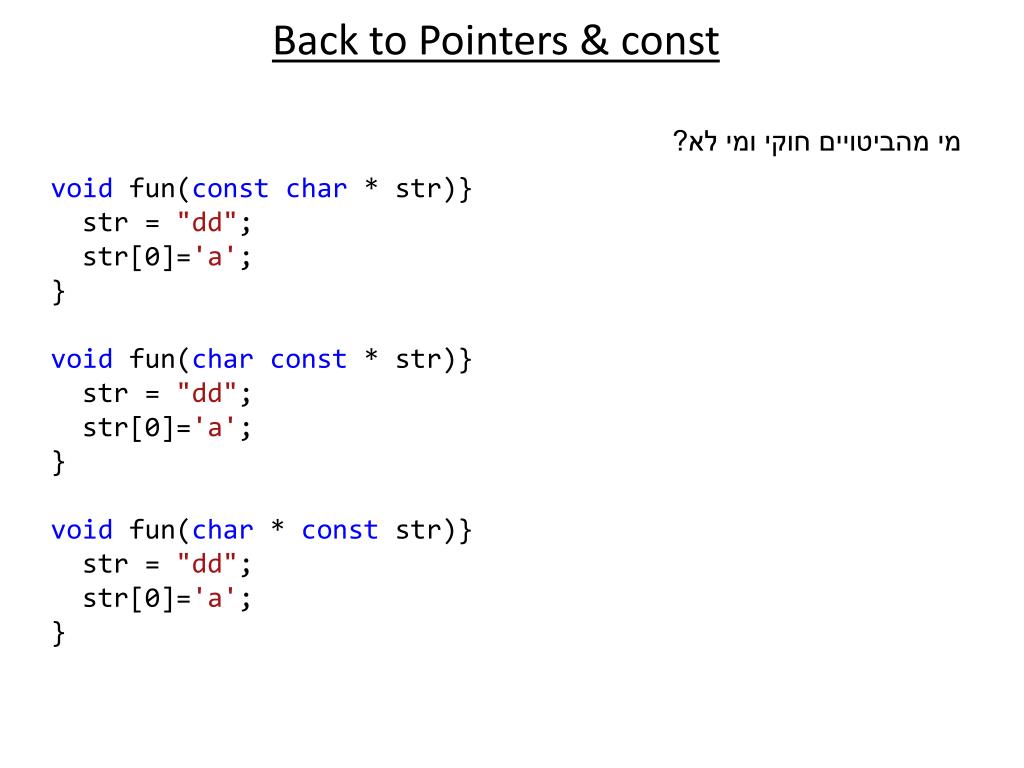 Back to Pointers & const

מי מהביטויים חוקי ומי לא?

void fun(const char * str)}
  str = "dd";
  str[0]='a';
}

void fun(char const * str)}
  str = "dd";
  str[0]='a';
}

void fun(char * const str)}
  str = "dd";
  str[0]='a';
}